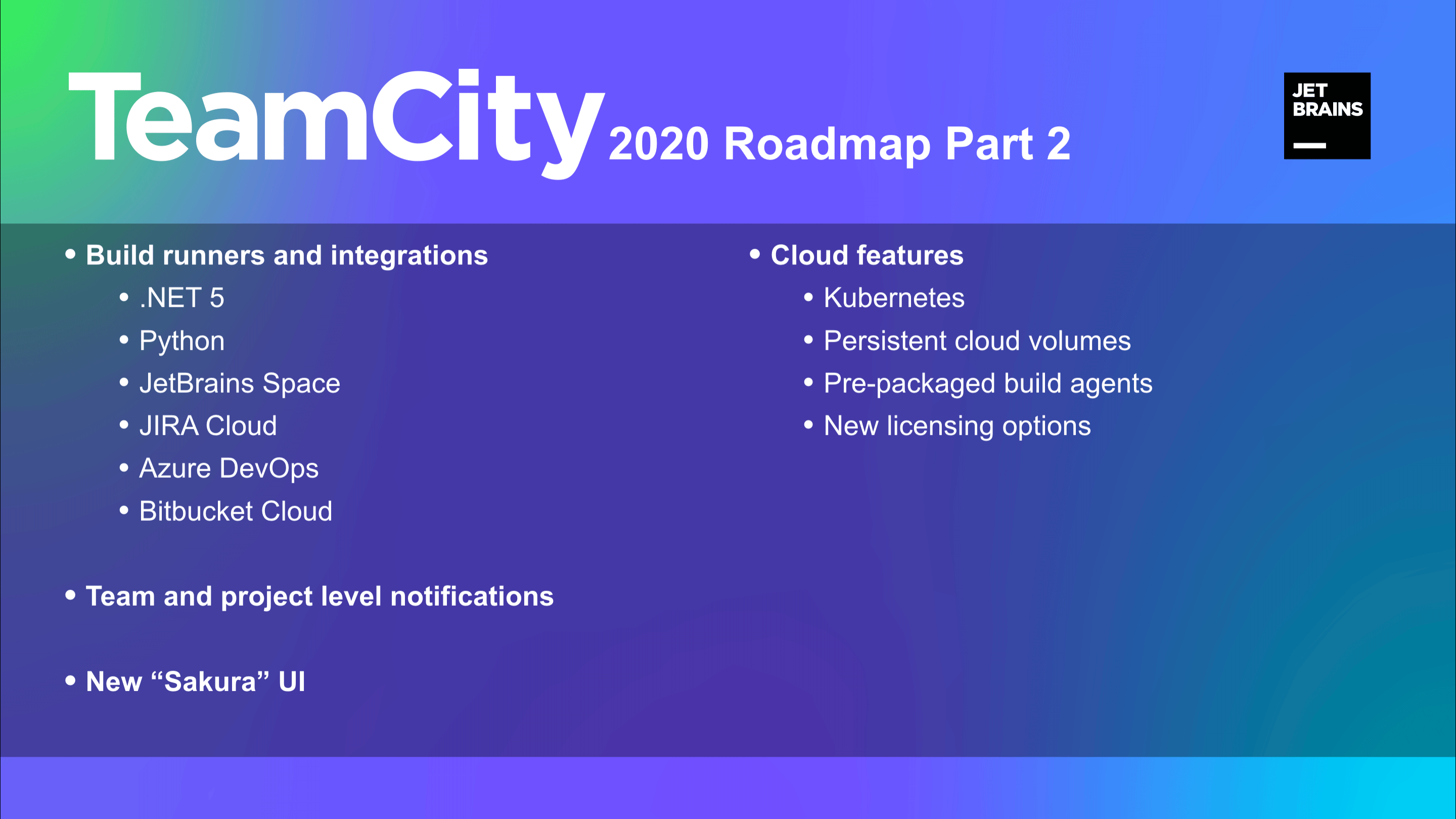 TeamCity 2020 Roadmap Part 2

JET BRAINS

• Build runners and integrations
  • .NET 5
  • Python
  • JetBrains Space
  • JIRA Cloud
  • Azure DevOps
  • Bitbucket Cloud

• Team and project level notifications

• New “Sakura” UI

• Cloud features
  • Kubernetes
  • Persistent cloud volumes
  • Pre-packaged build agents
  • New licensing options